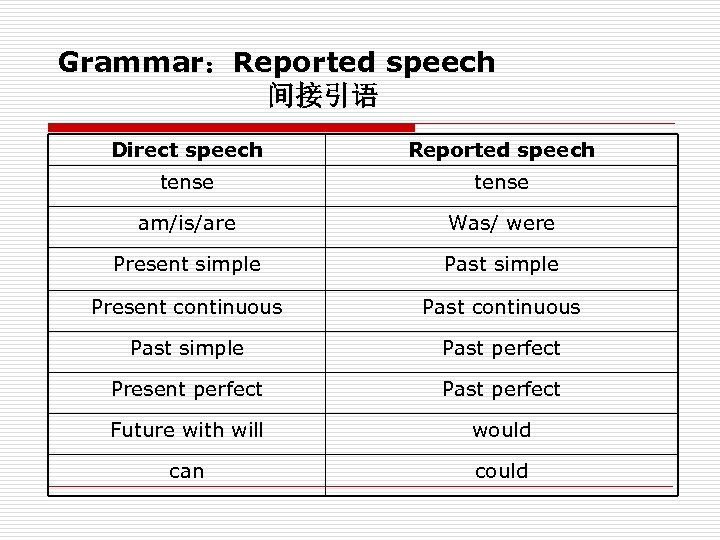 Grammar：Reported speech
间接引语

| Direct speech | Reported speech |
|---|---|
| tense | tense |
| am/is/are | Was/ were |
| Present simple | Past simple |
| Present continuous | Past continuous |
| Past simple | Past perfect |
| Present perfect | Past perfect |
| Future with will | would |
| can | could |